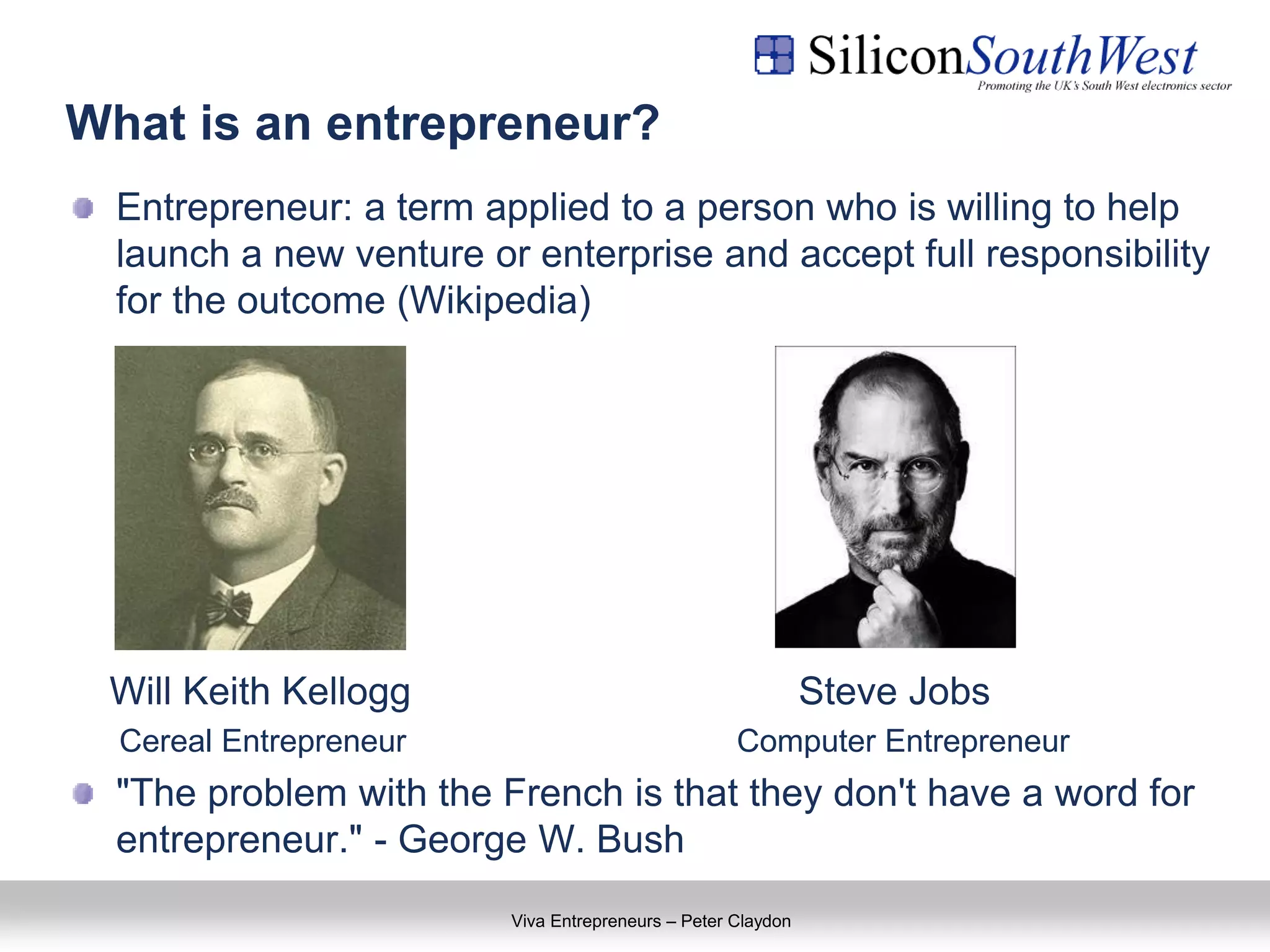 SiliconSouthWest
Promoting the UK's South West electronics sector

What is an entrepreneur?

Entrepreneur: a term applied to a person who is willing to help launch a new venture or enterprise and accept full responsibility for the outcome (Wikipedia)

Will Keith Kellogg
Cereal Entrepreneur

Steve Jobs
Computer Entrepreneur

"The problem with the French is that they don't have a word for entrepreneur." - George W. Bush

Viva Entrepreneurs – Peter Claydon